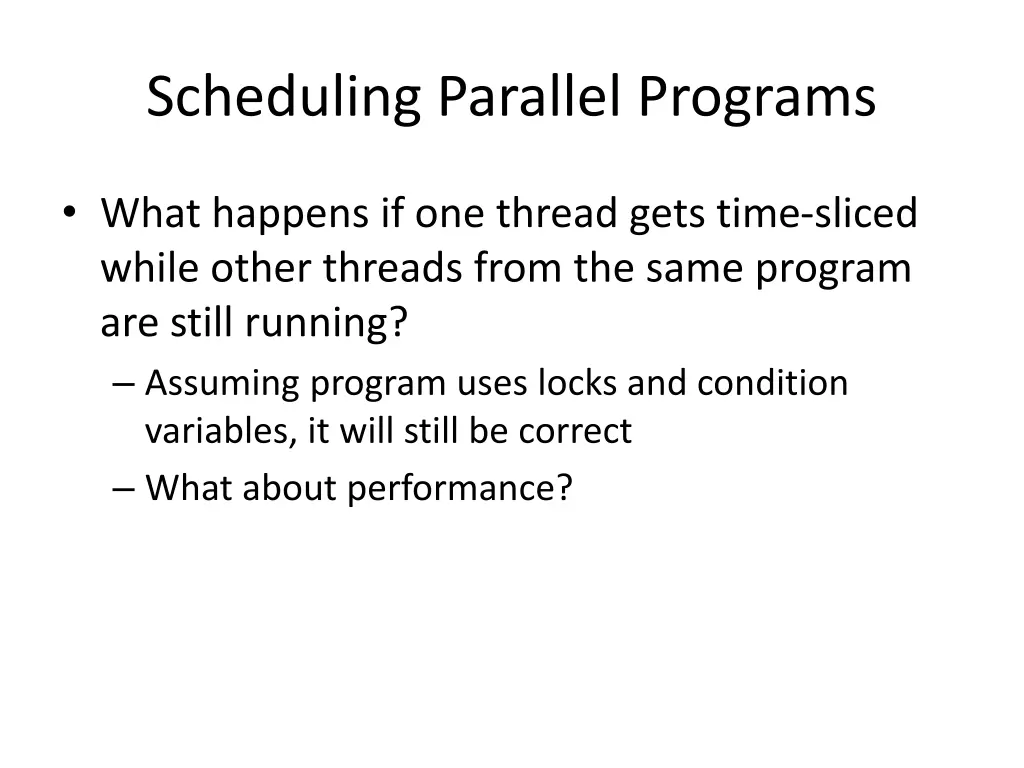 Scheduling Parallel Programs

• What happens if one thread gets time-sliced while other threads from the same program are still running?
– Assuming program uses locks and condition variables, it will still be correct
– What about performance?